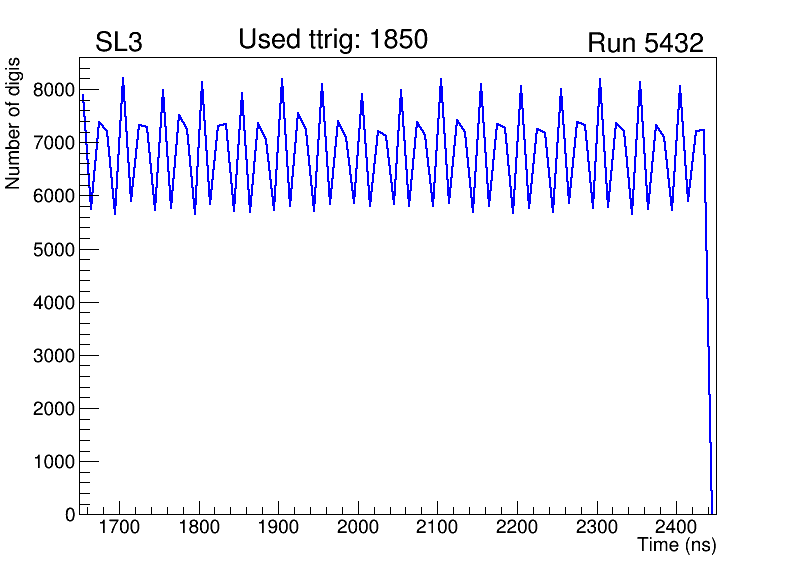 SL3 Used ttrig: 1850 Run 5432

Number of digis

8000
7000
6000
5000
4000
3000
2000
1000
0

1700 1800 1900 2000 2100 2200 2300 2400

Time (ns)